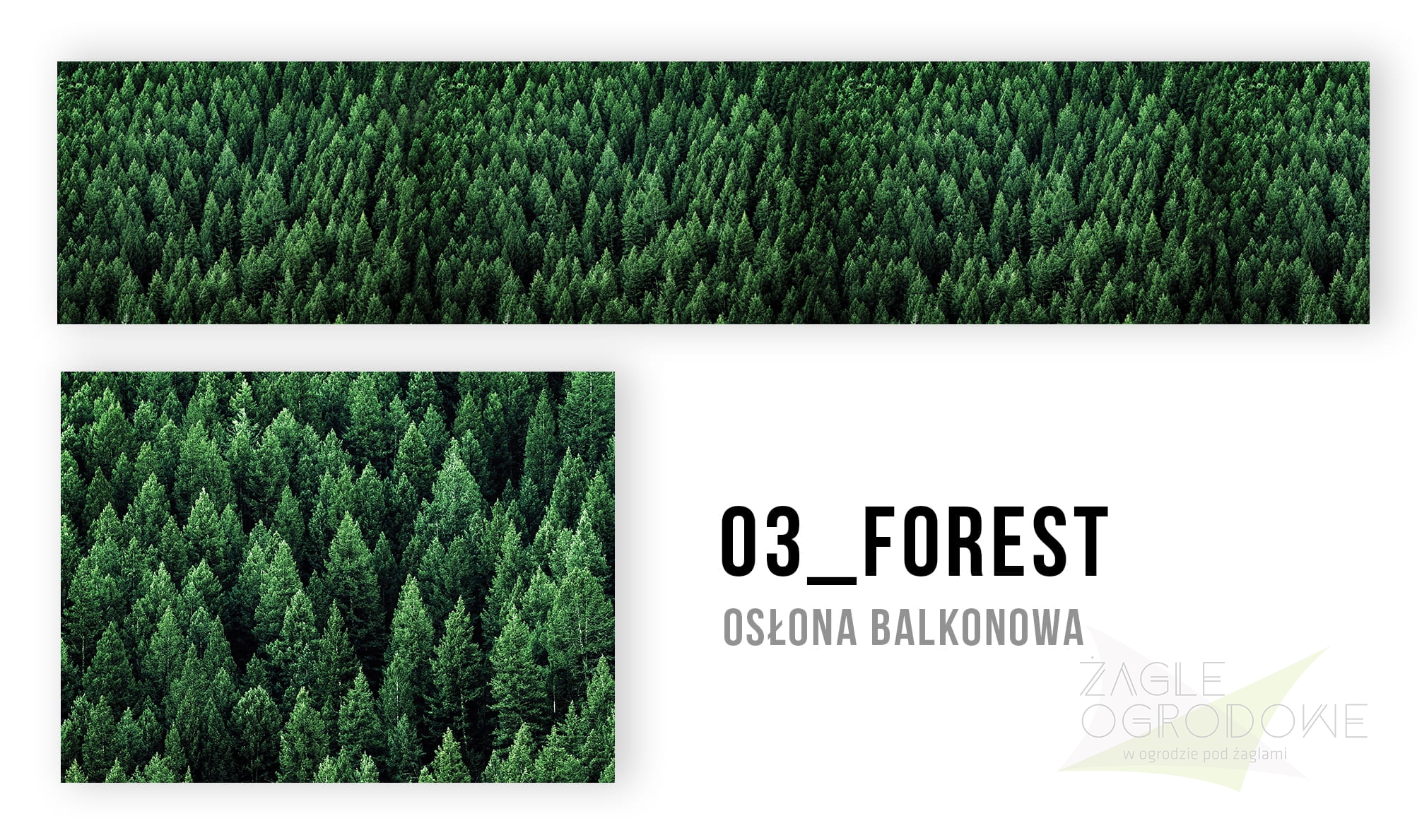 03_FOREST

OSŁONA BALKONOWA

ŻAGLE
OGRODOWE
w ogrodzie pod żaglami